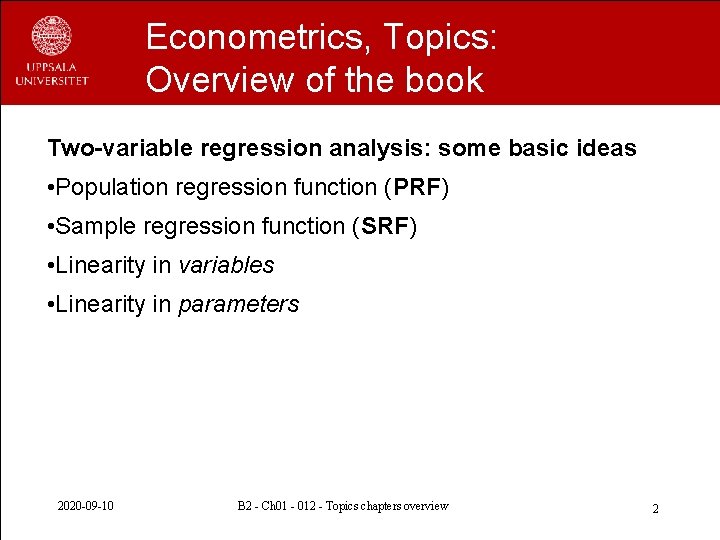 UPPSALA UNIVERSITET

Econometrics, Topics: Overview of the book

Two-variable regression analysis: some basic ideas

•Population regression function (PRF)

•Sample regression function (SRF)

•Linearity in variables

•Linearity in parameters

2020-09-10

B2 - Ch01 - 012 - Topics chapters overview

2